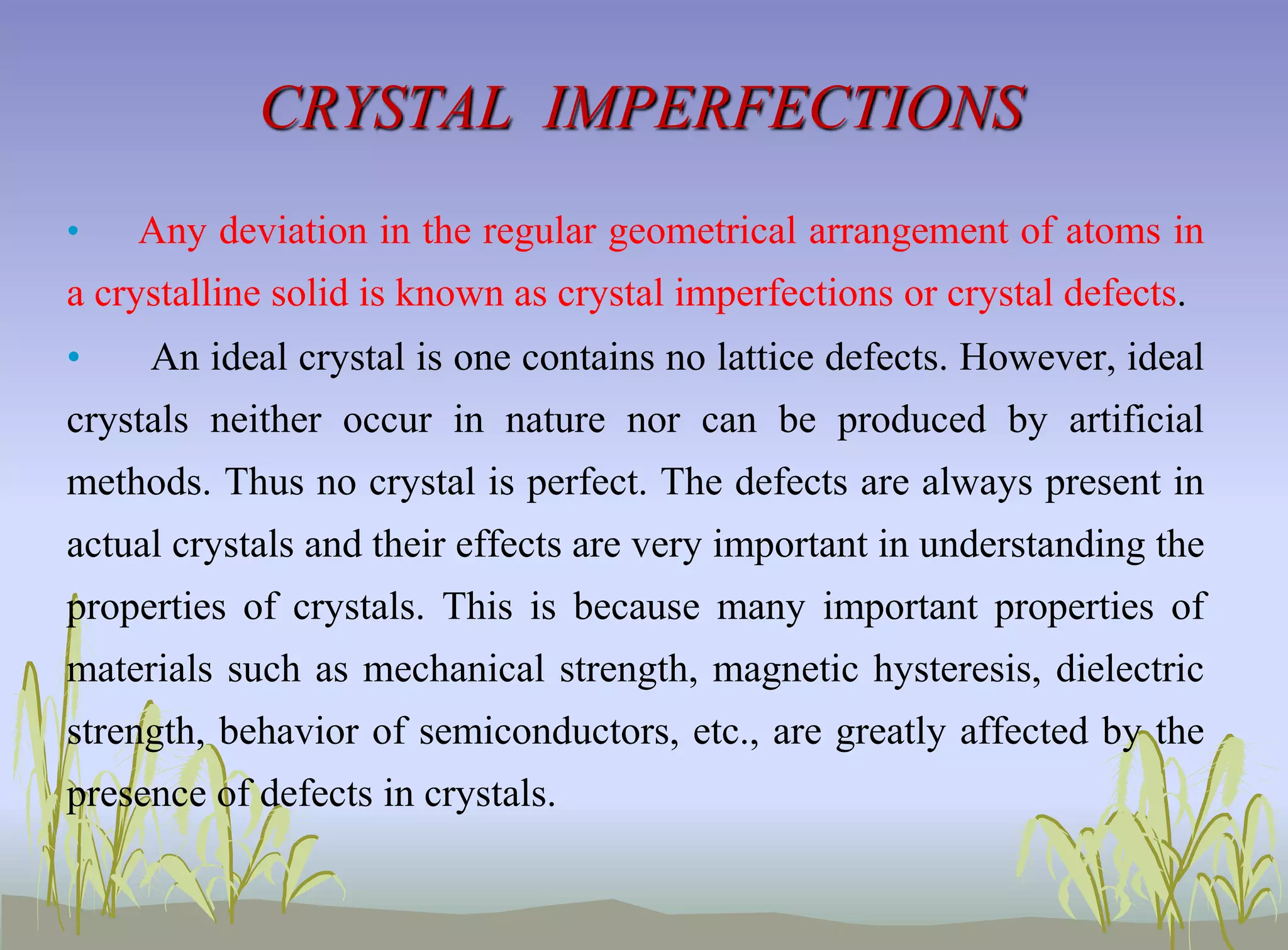 CRYSTAL IMPERFECTIONS

• Any deviation in the regular geometrical arrangement of atoms in a crystalline solid is known as crystal imperfections or crystal defects.

• An ideal crystal is one contains no lattice defects. However, ideal crystals neither occur in nature nor can be produced by artificial methods. Thus no crystal is perfect. The defects are always present in actual crystals and their effects are very important in understanding the properties of crystals. This is because many important properties of materials such as mechanical strength, magnetic hysteresis, dielectric strength, behavior of semiconductors, etc., are greatly affected by the presence of defects in crystals.